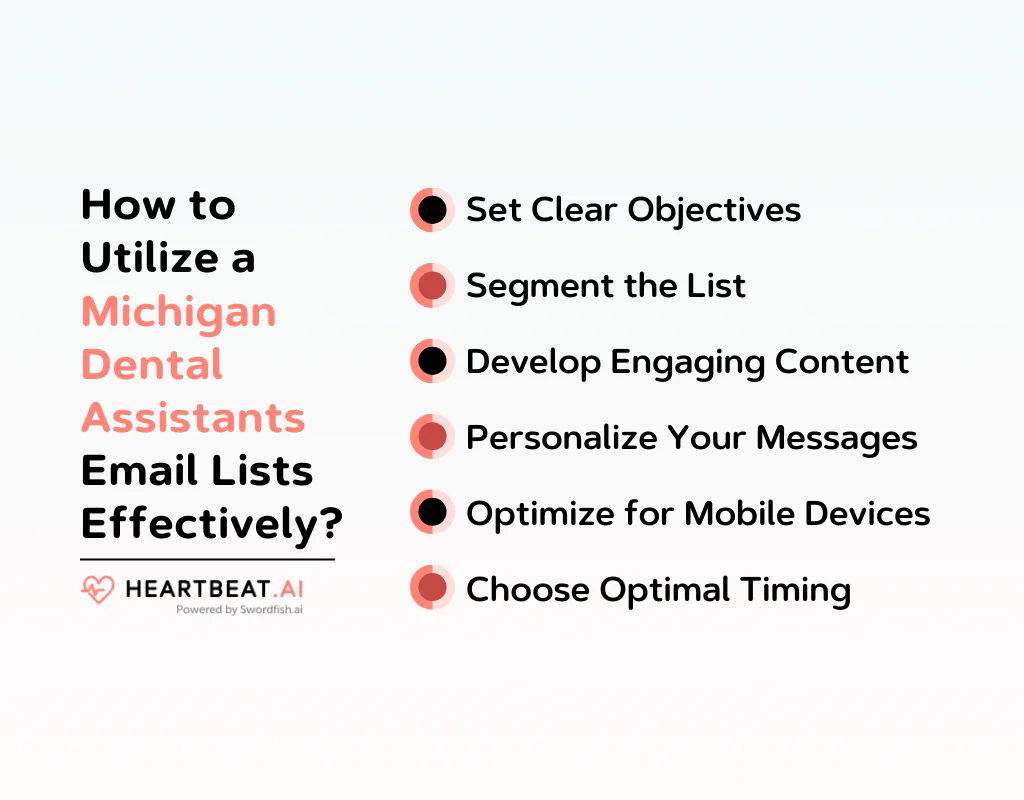 How to Utilize a Michigan Dental Assistants Email Lists Effectively?

HEARTBEAT.AI
Powered by Swordfish.ai

Set Clear Objectives

Segment the List

Develop Engaging Content

Personalize Your Messages

Optimize for Mobile Devices

Choose Optimal Timing